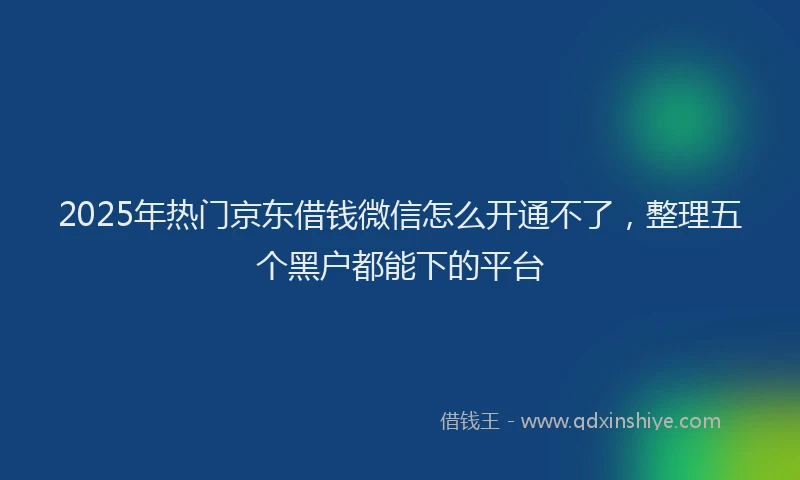 2025年热门京东借钱微信怎么开通不了，整理五个黑户都能下的平台

借钱王 - www.qdxinshiye.com